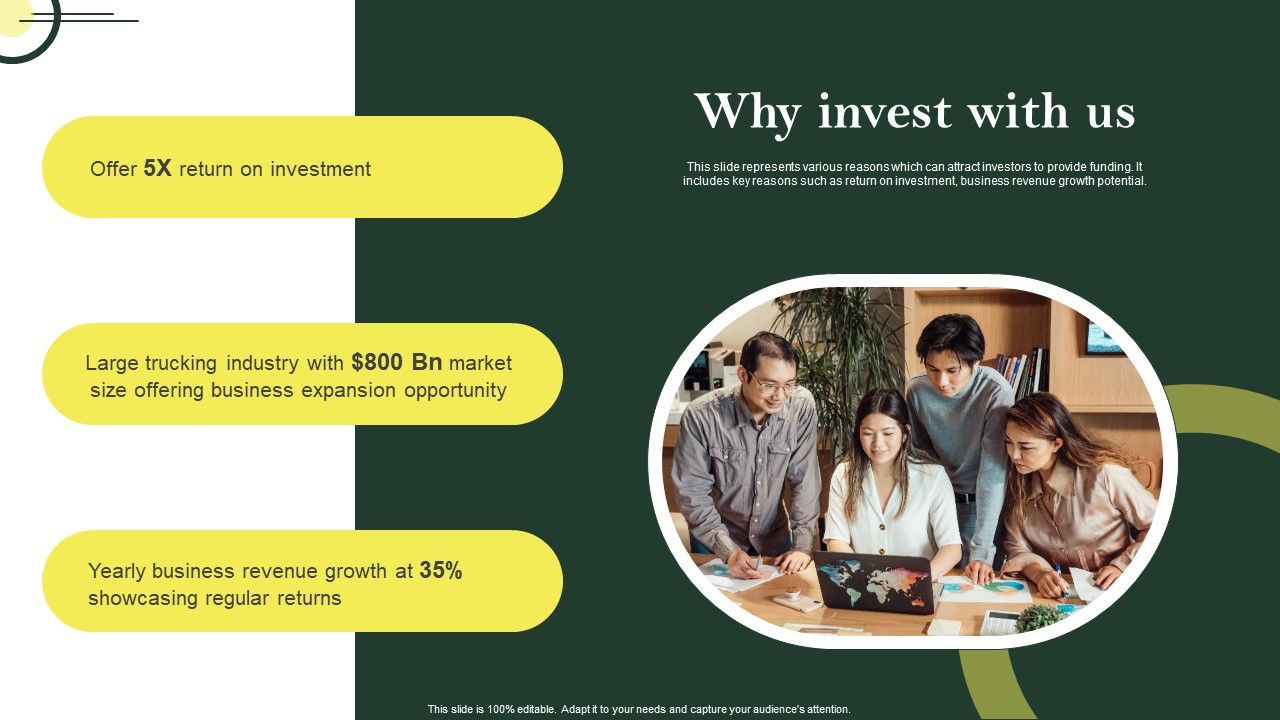 Why invest with us

This slide represents various reasons which can attract investors to provide funding. It includes key reasons such as return on investment, business revenue growth potential.

Offer 5X return on investment

Large trucking industry with $800 Bn market size offering business expansion opportunity

Yearly business revenue growth at 35% showcasing regular returns

This slide is 100% editable. Adapt it to your needs and capture your audience's attention.